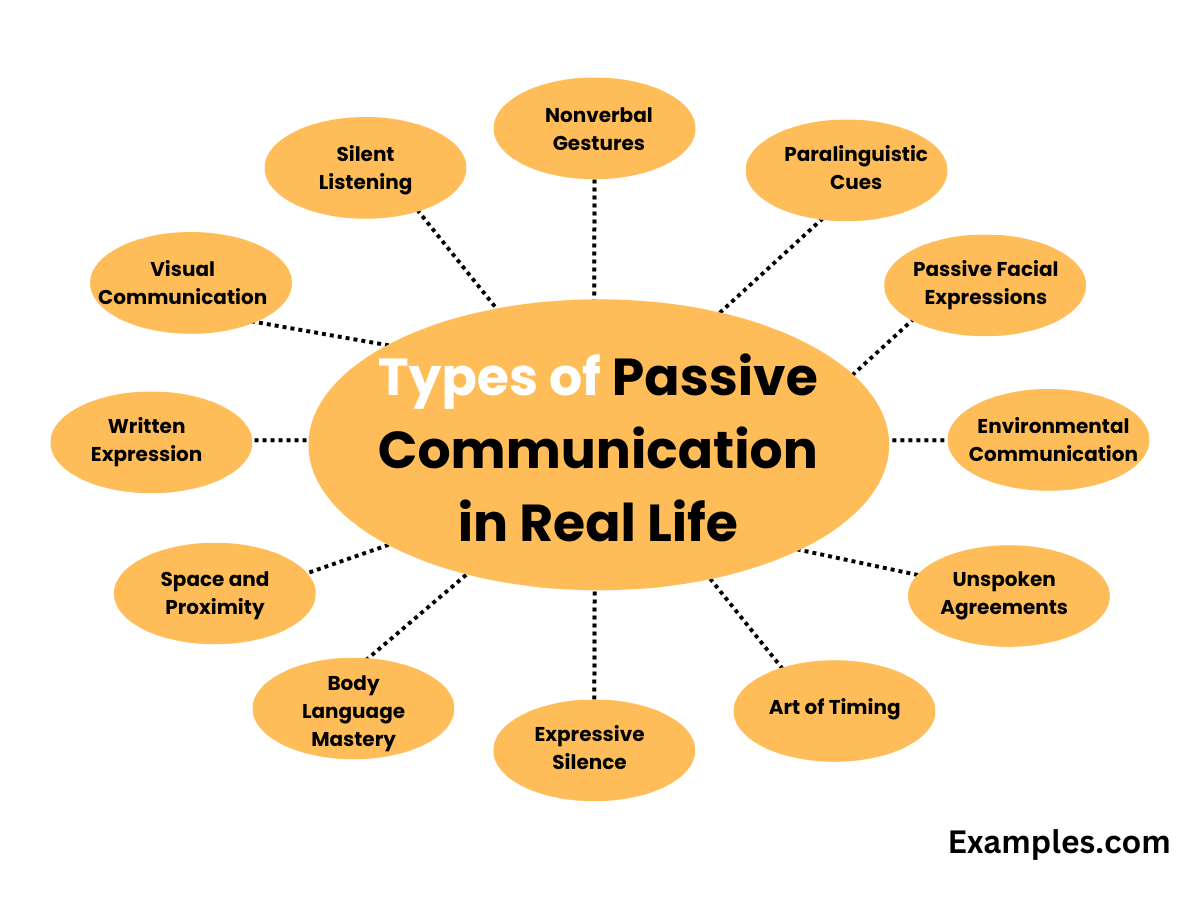 Types of Passive Communication in Real Life

Nonverbal Gestures

Paralinguistic Cues

Passive Facial Expressions

Environmental Communication

Unspoken Agreements

Art of Timing

Expressive Silence

Body Language Mastery

Space and Proximity

Written Expression

Visual Communication

Silent Listening

Examples.com